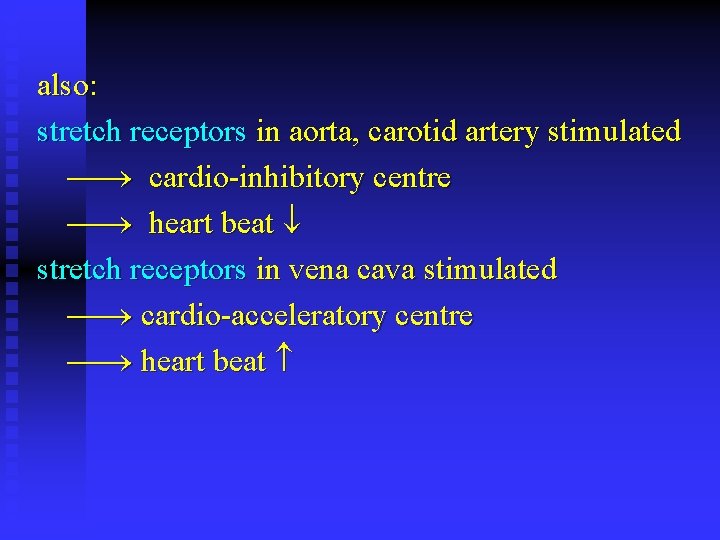 also:
stretch receptors in aorta, carotid artery stimulated
$\longrightarrow$ cardio-inhibitory centre
$\longrightarrow$ heart beat $\downarrow$
stretch receptors in vena cava stimulated
$\longrightarrow$ cardio-acceleratory centre
$\longrightarrow$ heart beat $\uparrow$